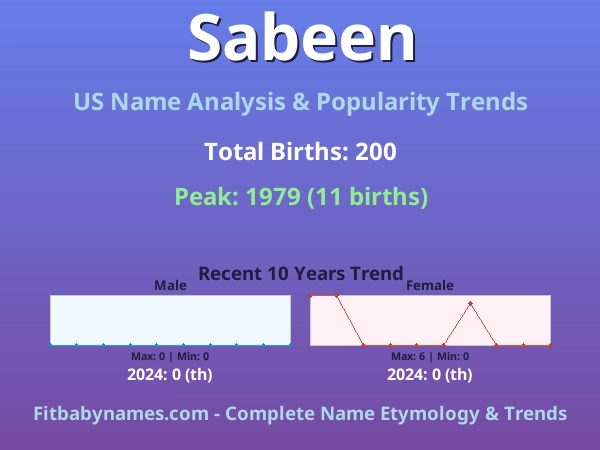 Sabeen

US Name Analysis & Popularity Trends

Total Births: 200

Peak: 1979 (11 births)

Recent 10 Years Trend

Male

Max: 0 | Min: 0

2024: 0 (th)

Female

Max: 6 | Min: 0

2024: 0 (th)

Fitbabynames.com - Complete Name Etymology & Trends